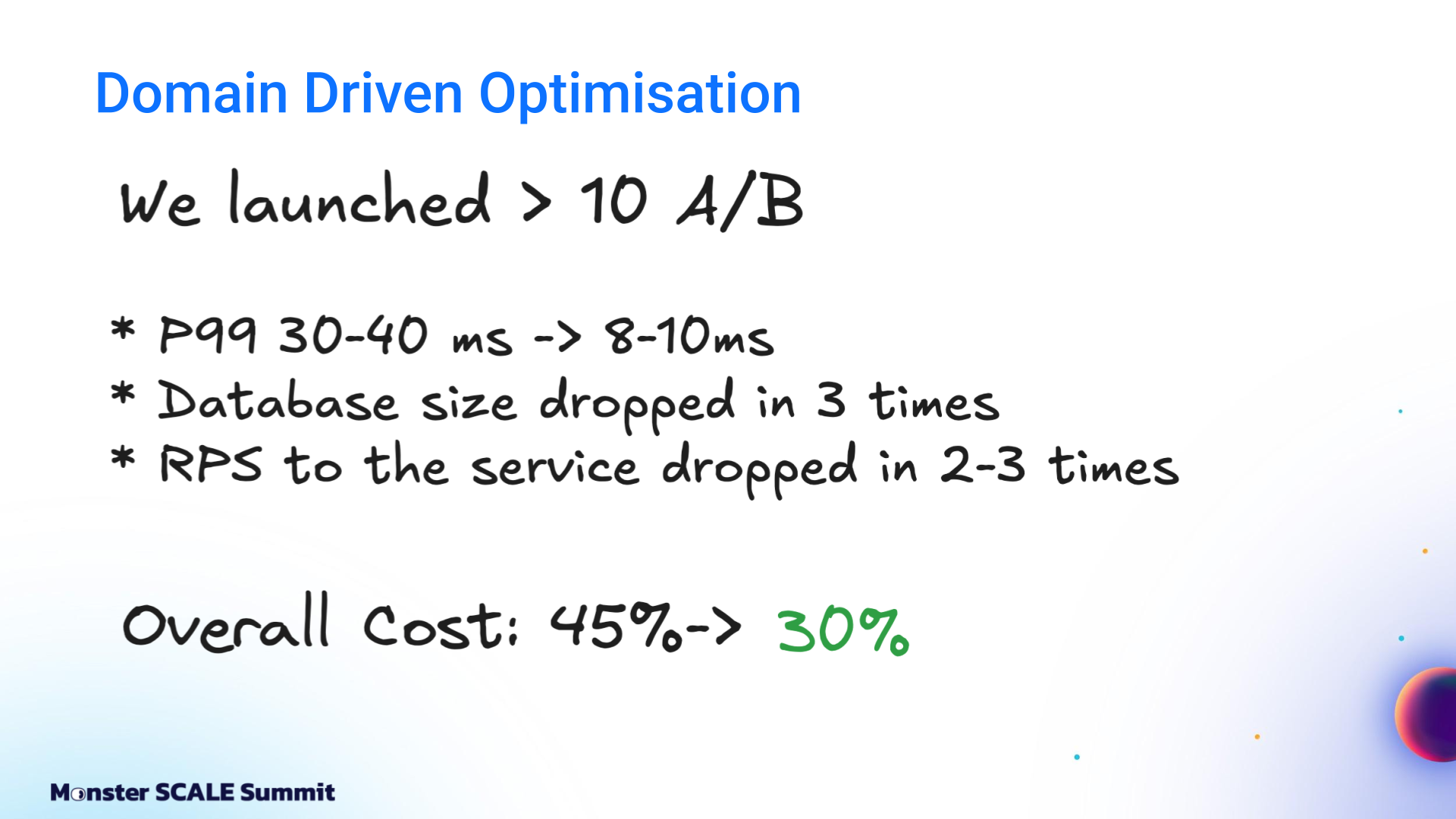 Domain Driven Optimisation

We launched > 10 A/B

* P99 30-40 ms -> 8-10ms
* Database size dropped in 3 times
* RPS to the service dropped in 2-3 times

Overall Cost: 45%-> 30%

Monster SCALE Summit